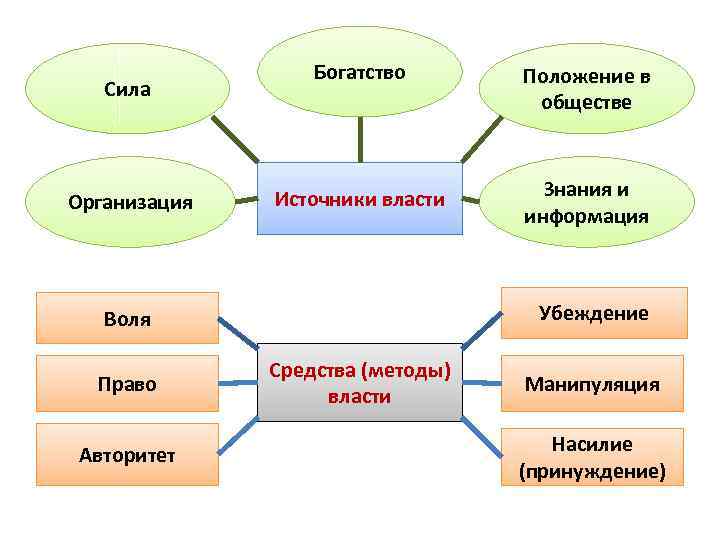 Сила

Богатство

Положение в обществе

Организация

Источники власти

Знания и информация

Воля

Право

Авторитет

Средства (методы) власти

Убеждение

Манипуляция

Насилие (принуждение)